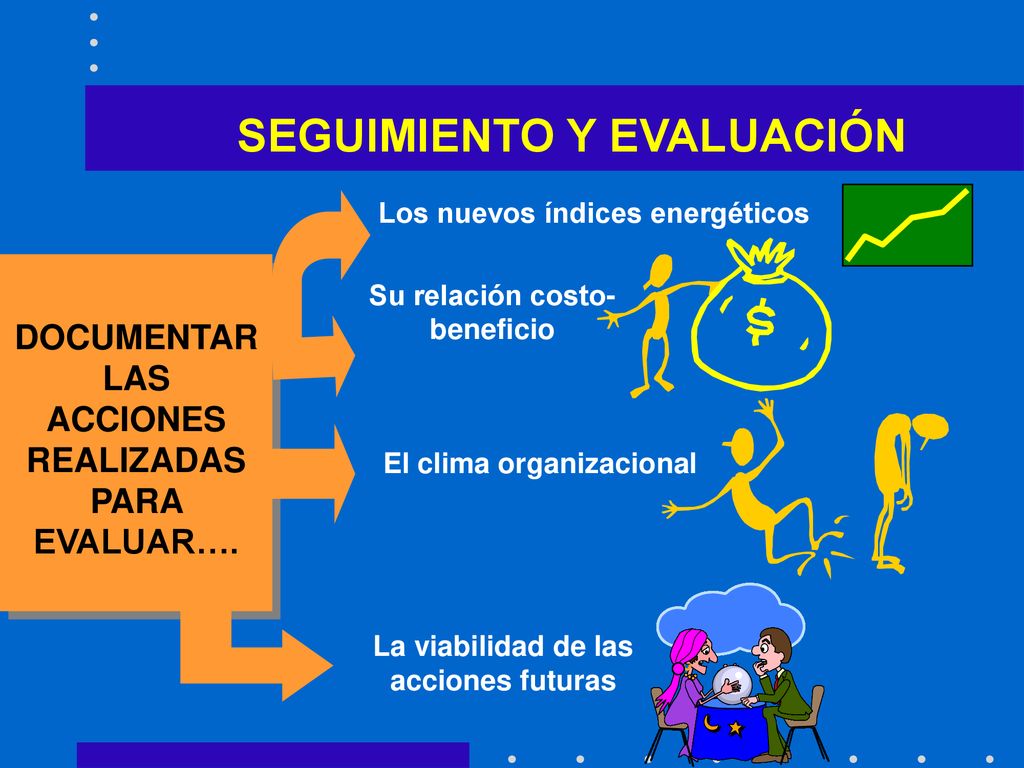 SEGUIMIENTO Y EVALUACIÓN

DOCUMENTAR LAS ACCIONES REALIZADAS PARA EVALUAR….

Los nuevos índices energéticos

Su relación costo-beneficio

$

El clima organizacional

La viabilidad de las acciones futuras